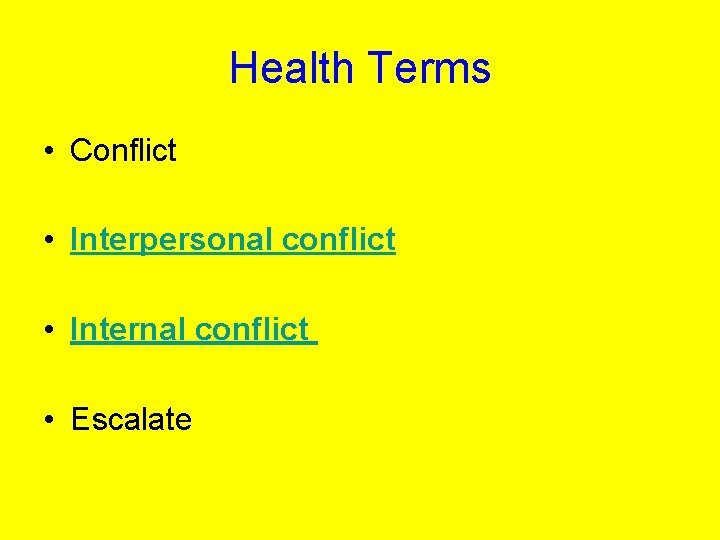 Health Terms

• Conflict

• Interpersonal conflict

• Internal conflict

• Escalate